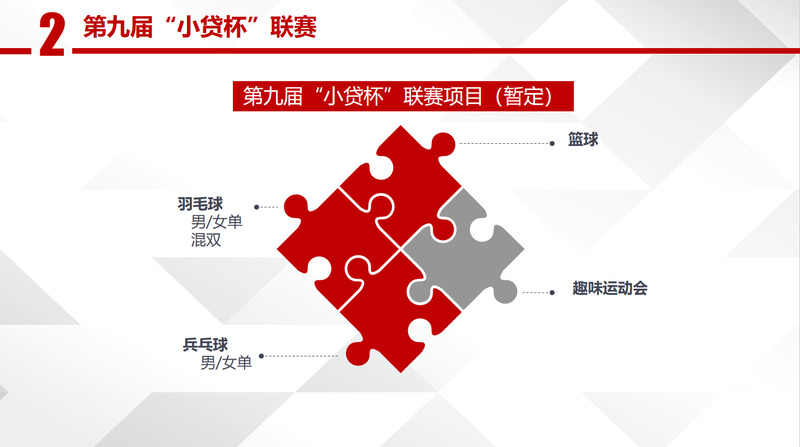 2 第九届“小贷杯”联赛

第九届“小贷杯”联赛项目（暂定）

篮球

羽毛球
男/女单
混双

趣味运动会

乒乓球
男/女单